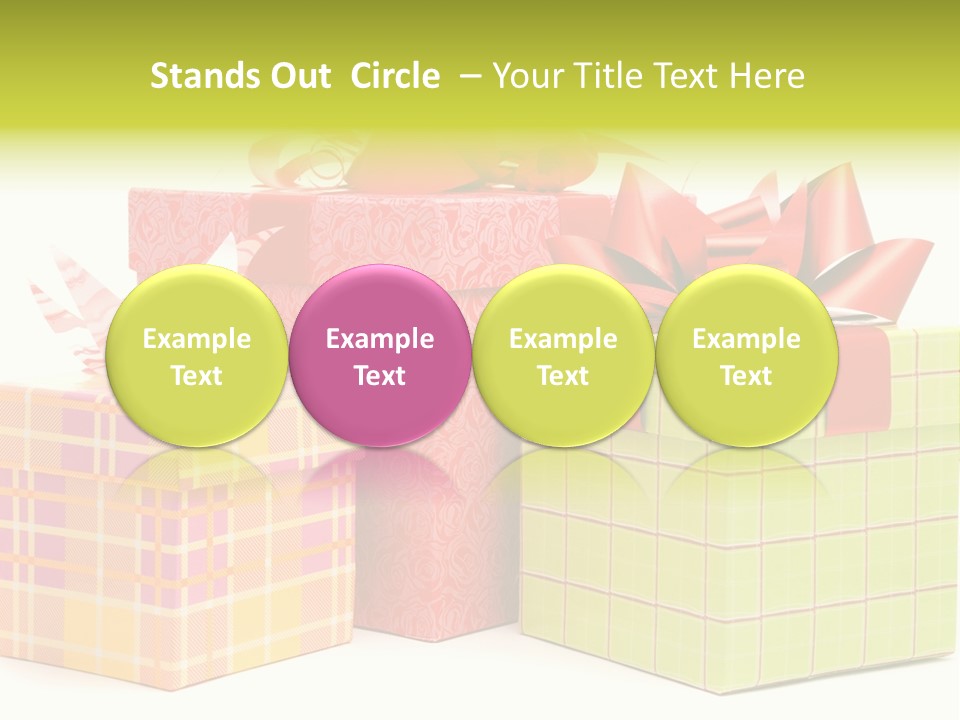 Stands Out  Circle  – Your Title Text Here

Example Text

Example Text

Example Text

Example Text